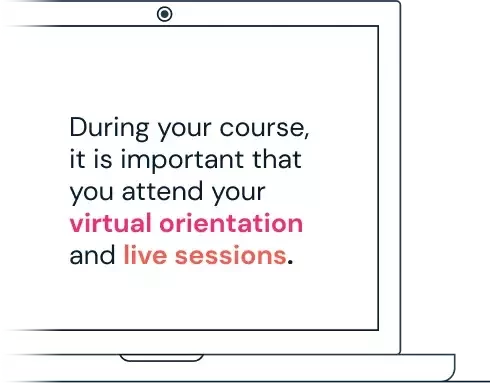 During your course, it is important that you attend your virtual orientation and live sessions.